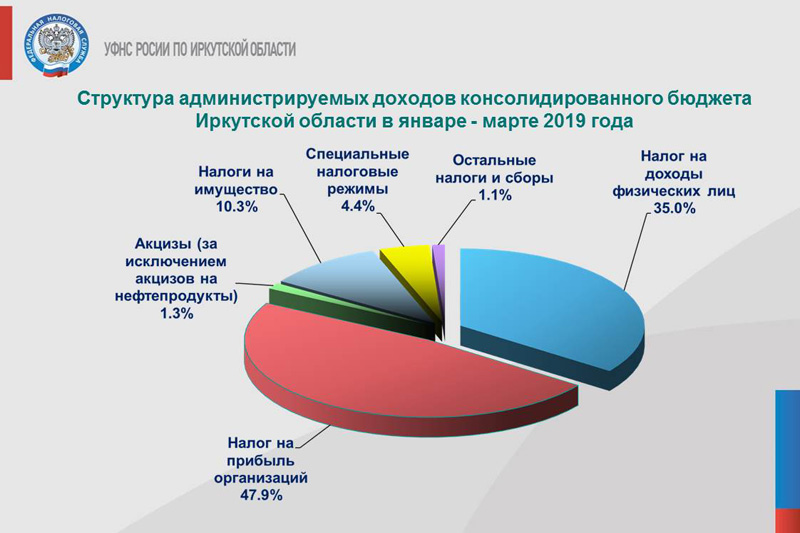 ФЕДЕРАЛЬНАЯ НАЛОГОВАЯ СЛУЖБА

УФНС РОСИИ ПО ИРКУТСКОЙ ОБЛАСТИ

Структура администрируемых доходов консолидированного бюджета Иркутской области в январе - марте 2019 года

Налоги на имущество 10.3%

Специальные налоговые режимы 4.4%

Остальные налоги и сборы 1.1%

Налог на доходы физических лиц 35.0%

Акцизы (за исключением акцизов на нефтепродукты) 1.3%

Налог на прибыль организаций 47.9%